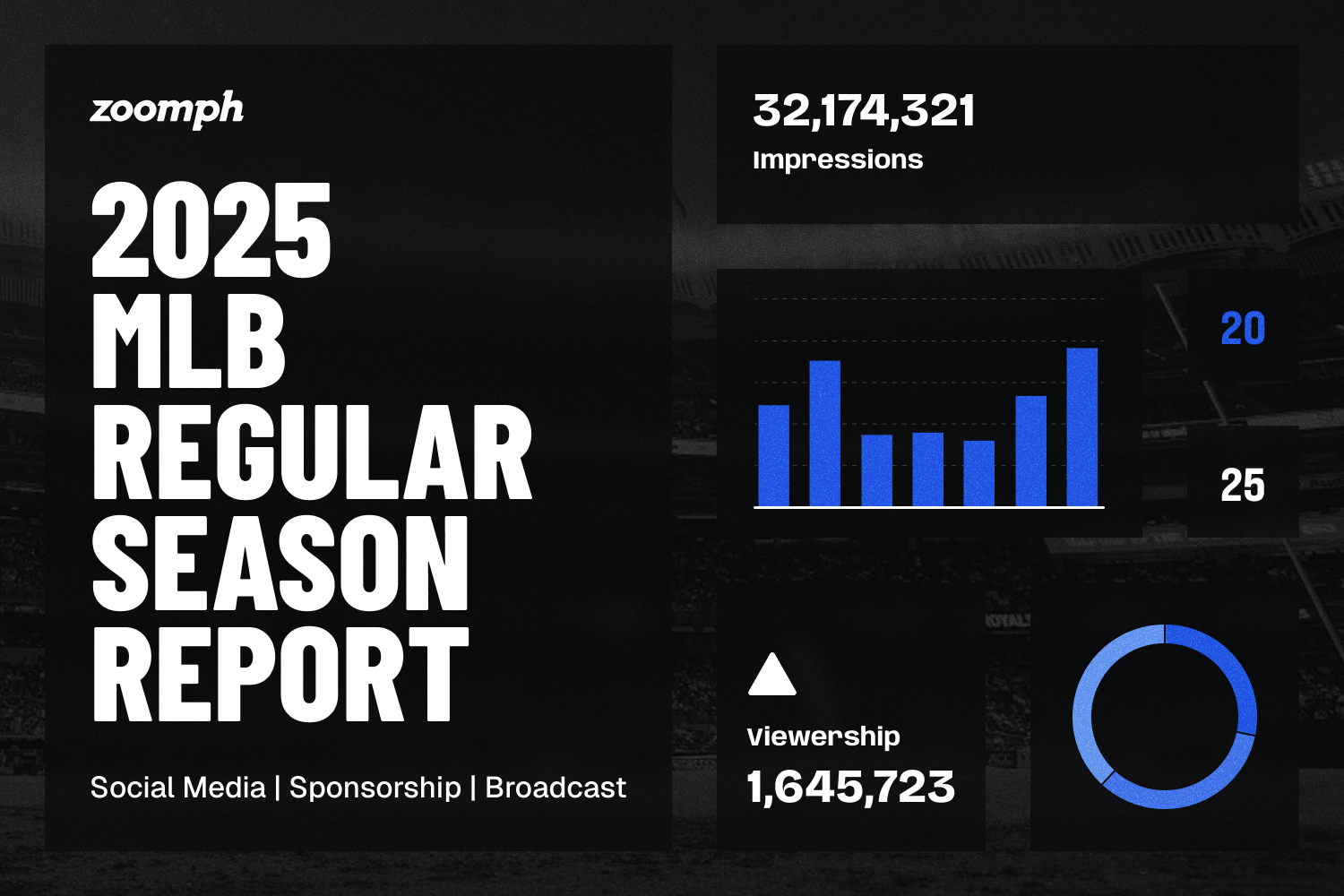 zoomph

2025 MLB REGULAR SEASON REPORT

Social Media | Sponsorship | Broadcast

32,174,321
Impressions

20

25

Viewership
1,645,723